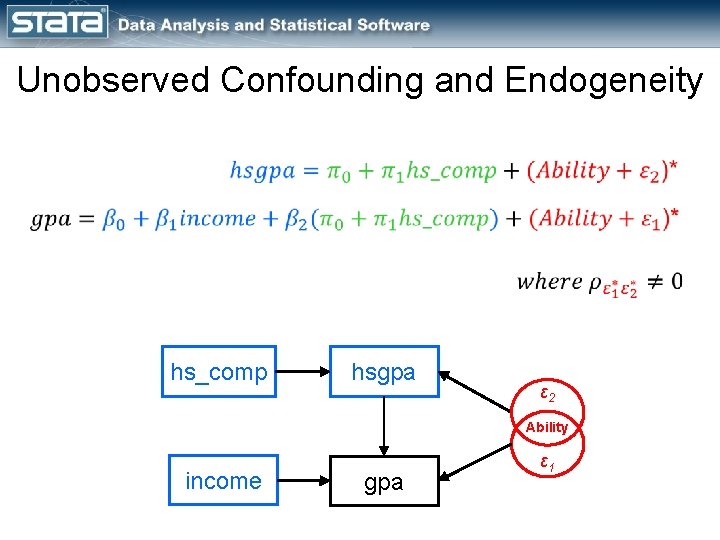 STATA® Data Analysis and Statistical Software

Unobserved Confounding and Endogeneity

$hsgpa = \pi_0 + \pi_1 hs\_comp + (Ability + \varepsilon_2)^*$

$gpa = \beta_0 + \beta_1 income + \beta_2(\pi_0 + \pi_1 hs\_comp) + (Ability + \varepsilon_1)^*$

$where\ \rho_{\varepsilon_1^* \varepsilon_2^*} \neq 0$

hs_comp

hsgpa

income

gpa

$\varepsilon_2$

Ability

$\varepsilon_1$